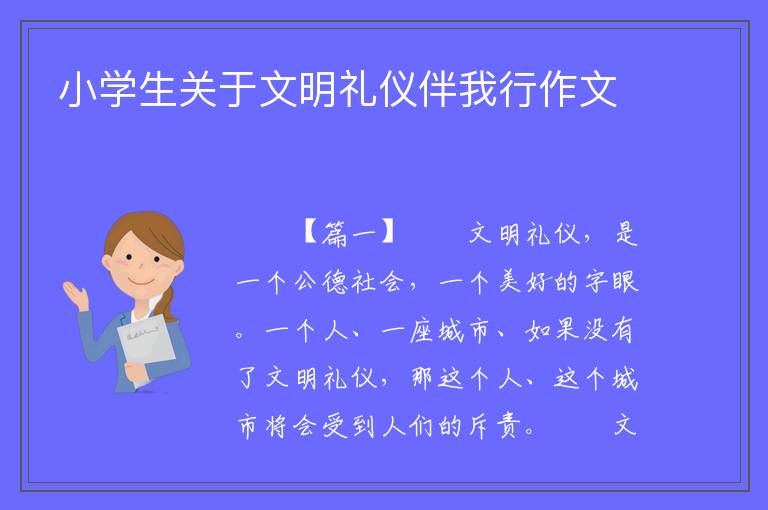 小学生关于文明礼仪伴我行作文

【篇一】　　文明礼仪，是一个公德社会，一个美好的字眼。一个人、一座城市、如果没有了文明礼仪，那这个人、这个城市将会受到人们的斥责。　　文